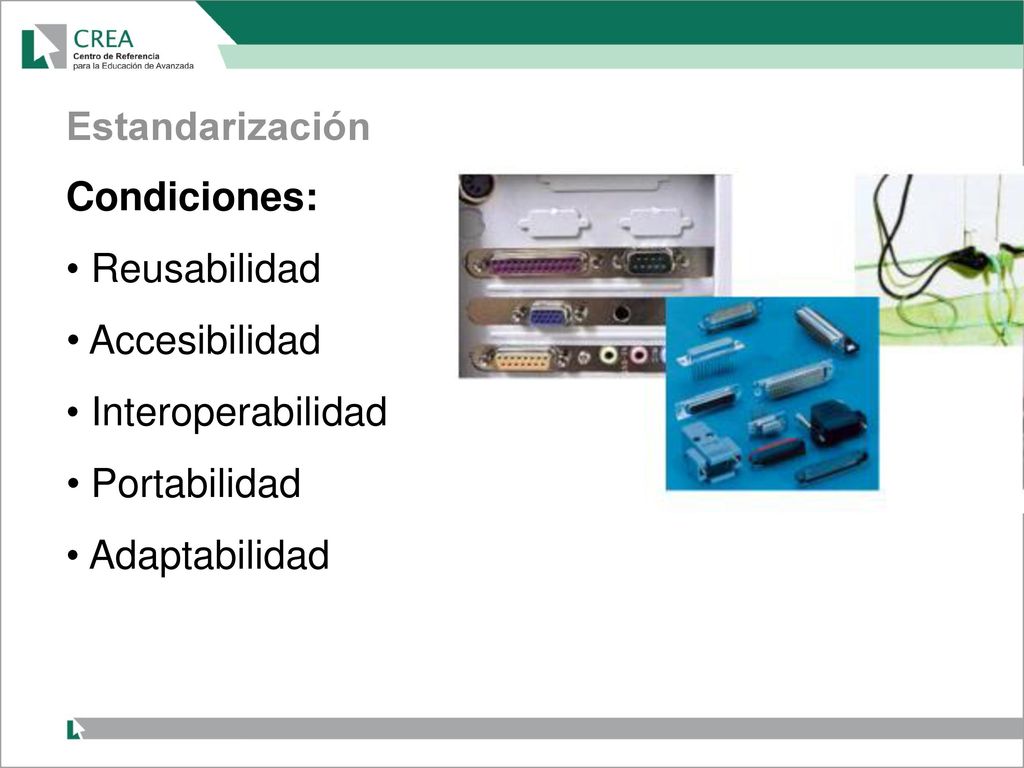 CREA
Centro de Referencia
para la Educación de Avanzada

Estandarización

Condiciones:

• Reusabilidad

• Accesibilidad

• Interoperabilidad

• Portabilidad

• Adaptabilidad